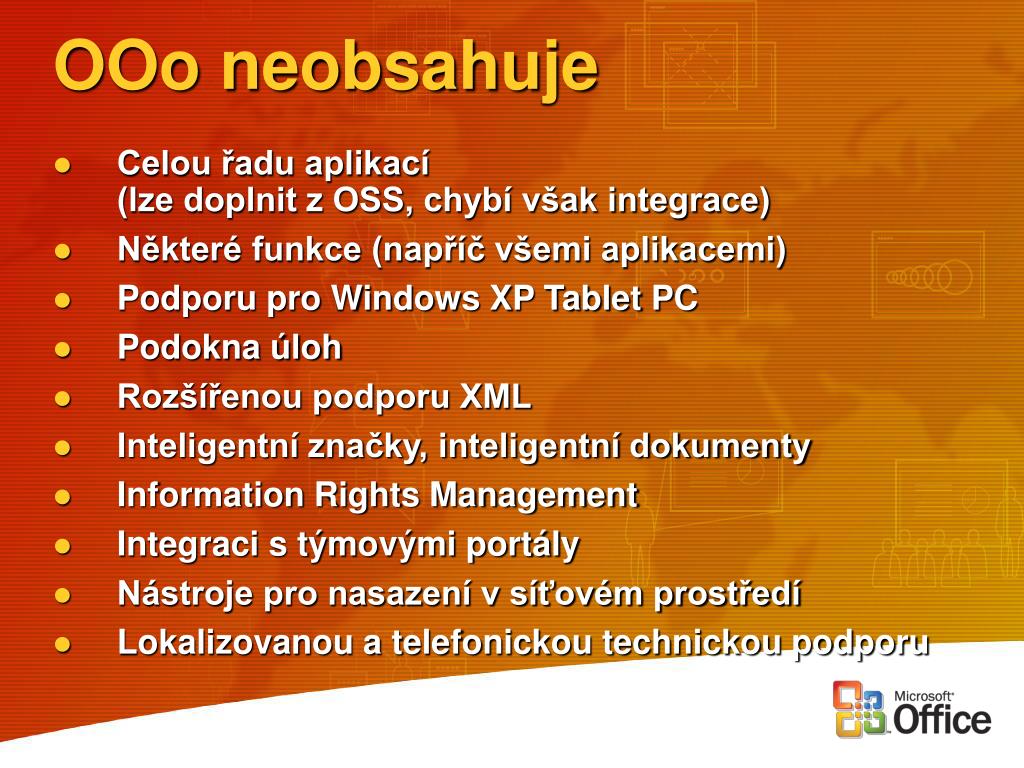 OOo neobsahuje

- Celou řadu aplikací (lze doplnit z OSS, chybí však integrace)
- Některé funkce (napříč všemi aplikacemi)
- Podporu pro Windows XP Tablet PC
- Podokna úloh
- Rozšířenou podporu XML
- Inteligentní značky, inteligentní dokumenty
- Information Rights Management
- Integraci s týmovými portály
- Nástroje pro nasazení v síťovém prostředí
- Lokalizovanou a telefonickou technickou podporu

Microsoft Office